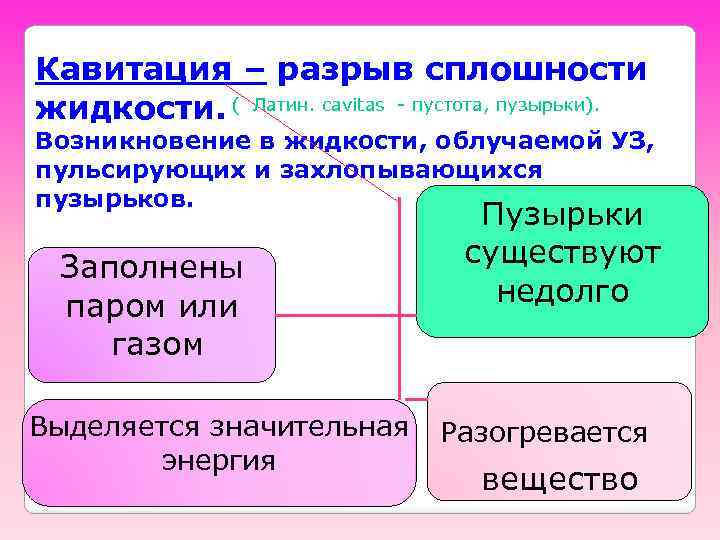 Кавитация – разрыв сплошности жидкости. ( Латин. cavitas - пустота, пузырьки).
Возникновение в жидкости, облучаемой УЗ, пульсирующих и захлопывающихся пузырьков.

Пузырьки существуют недолго

Заполнены паром или газом

Выделяется значительная энергия

Разогревается вещество